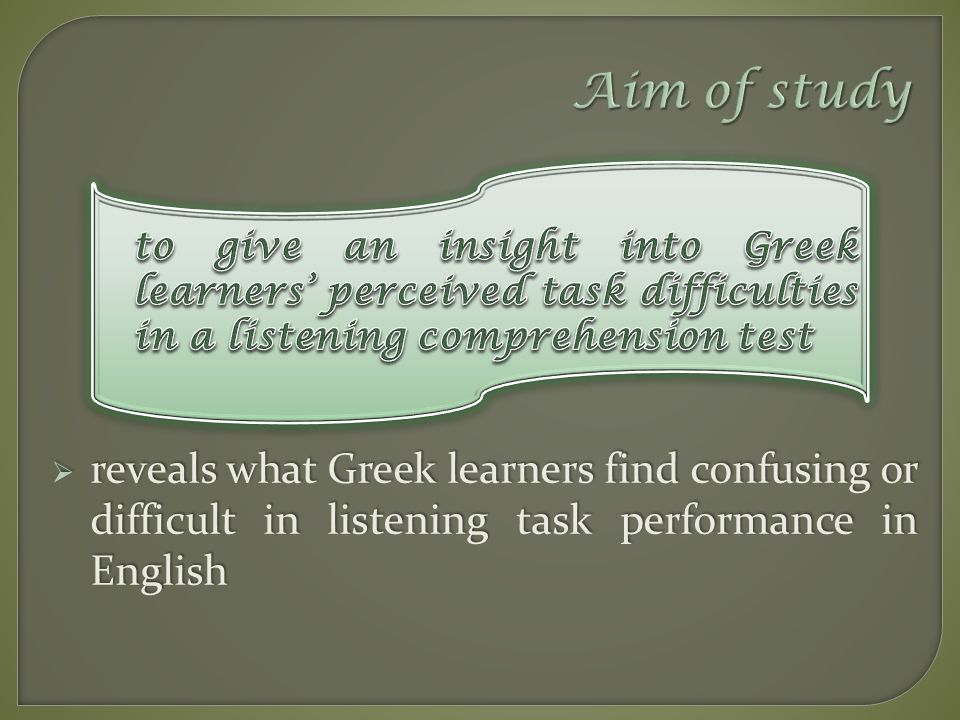 Aim of study

to give an insight into Greek learners' perceived task difficulties in a listening comprehension test

➢ reveals what Greek learners find confusing or difficult in listening task performance in English